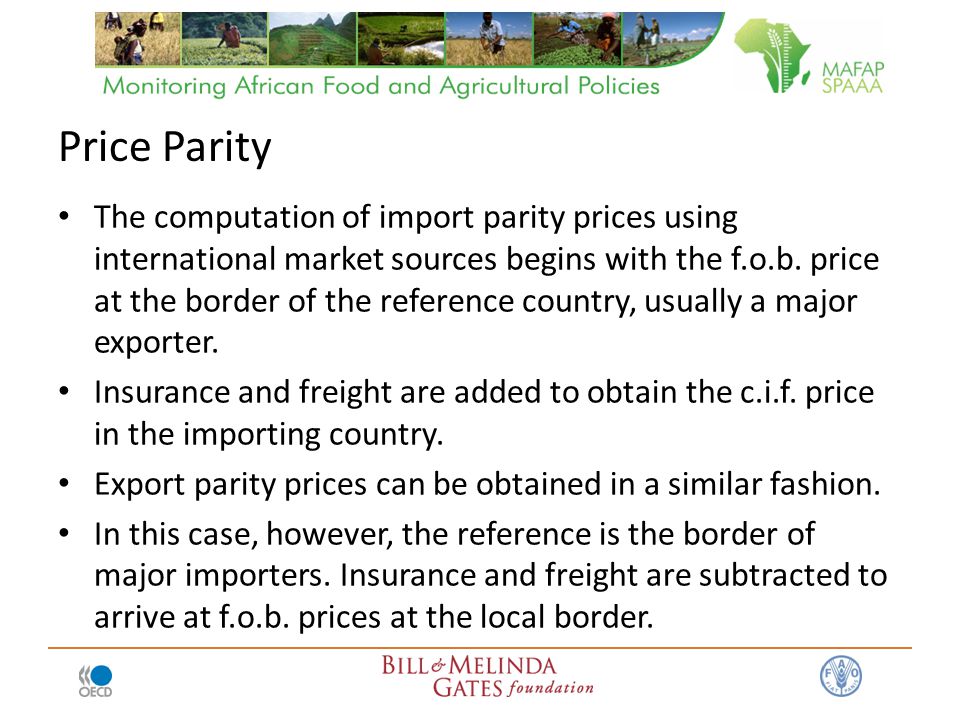 Monitoring African Food and Agricultural Policies

MAFAP SPAAA

Price Parity

• The computation of import parity prices using international market sources begins with the f.o.b. price at the border of the reference country, usually a major exporter.
• Insurance and freight are added to obtain the c.i.f. price in the importing country.
• Export parity prices can be obtained in a similar fashion.
• In this case, however, the reference is the border of major importers. Insurance and freight are subtracted to arrive at f.o.b. prices at the local border.

OECD

BILL & MELINDA GATES foundation

FAO